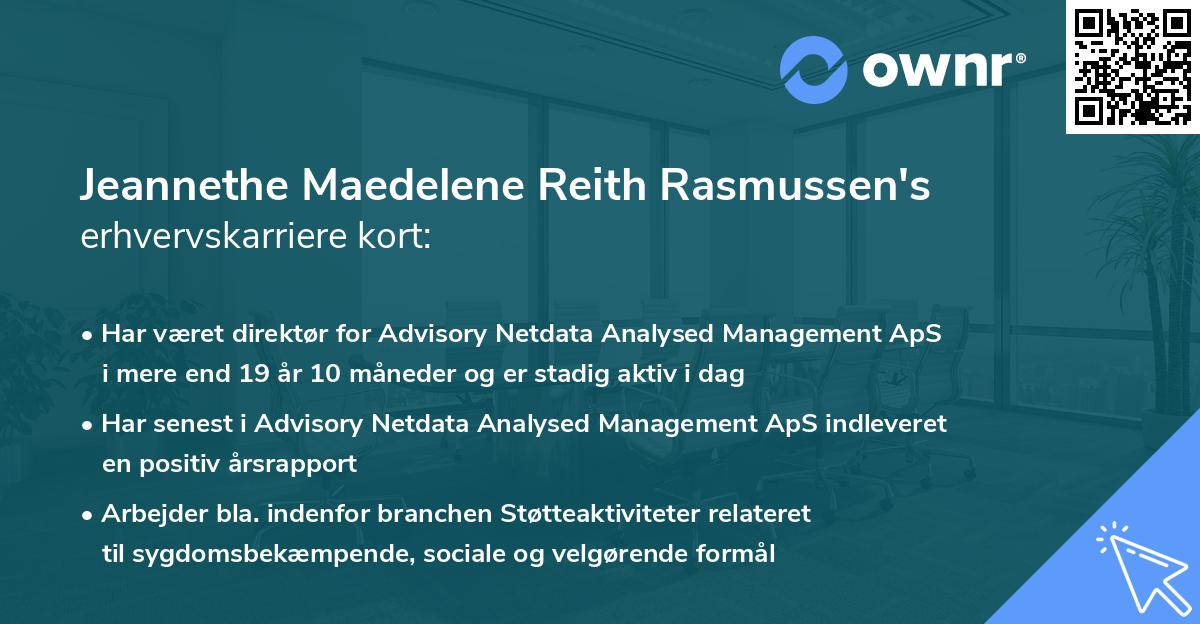 ownr®

Jeannethe Maedelene Reith Rasmussen's
erhvervskarriere kort:

• Har været direktør for Advisory Netdata Analysed Management ApS i mere end 19 år 10 måneder og er stadig aktiv i dag

• Har senest i Advisory Netdata Analysed Management ApS indleveret en positiv årsrapport

• Arbejder bla. indenfor branchen Støtteaktiviteter relateret til sygdomsbekæmpende, sociale og velgørende formål